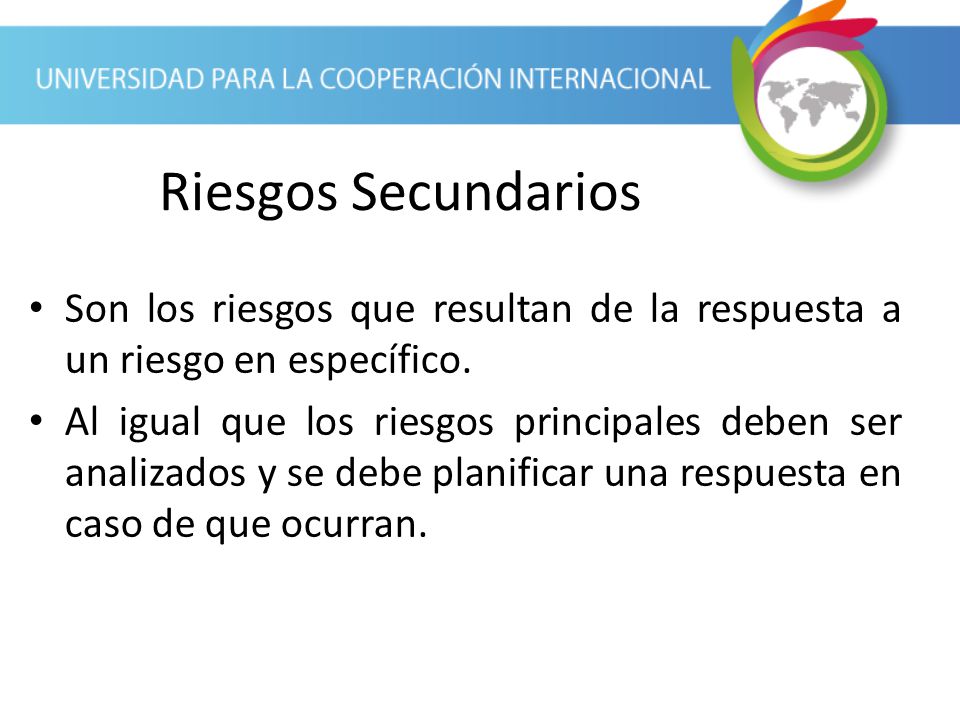 UNIVERSIDAD PARA LA COOPERACIÓN INTERNACIONAL

Riesgos Secundarios

• Son los riesgos que resultan de la respuesta a un riesgo en específico.

• Al igual que los riesgos principales deben ser analizados y se debe planificar una respuesta en caso de que ocurran.